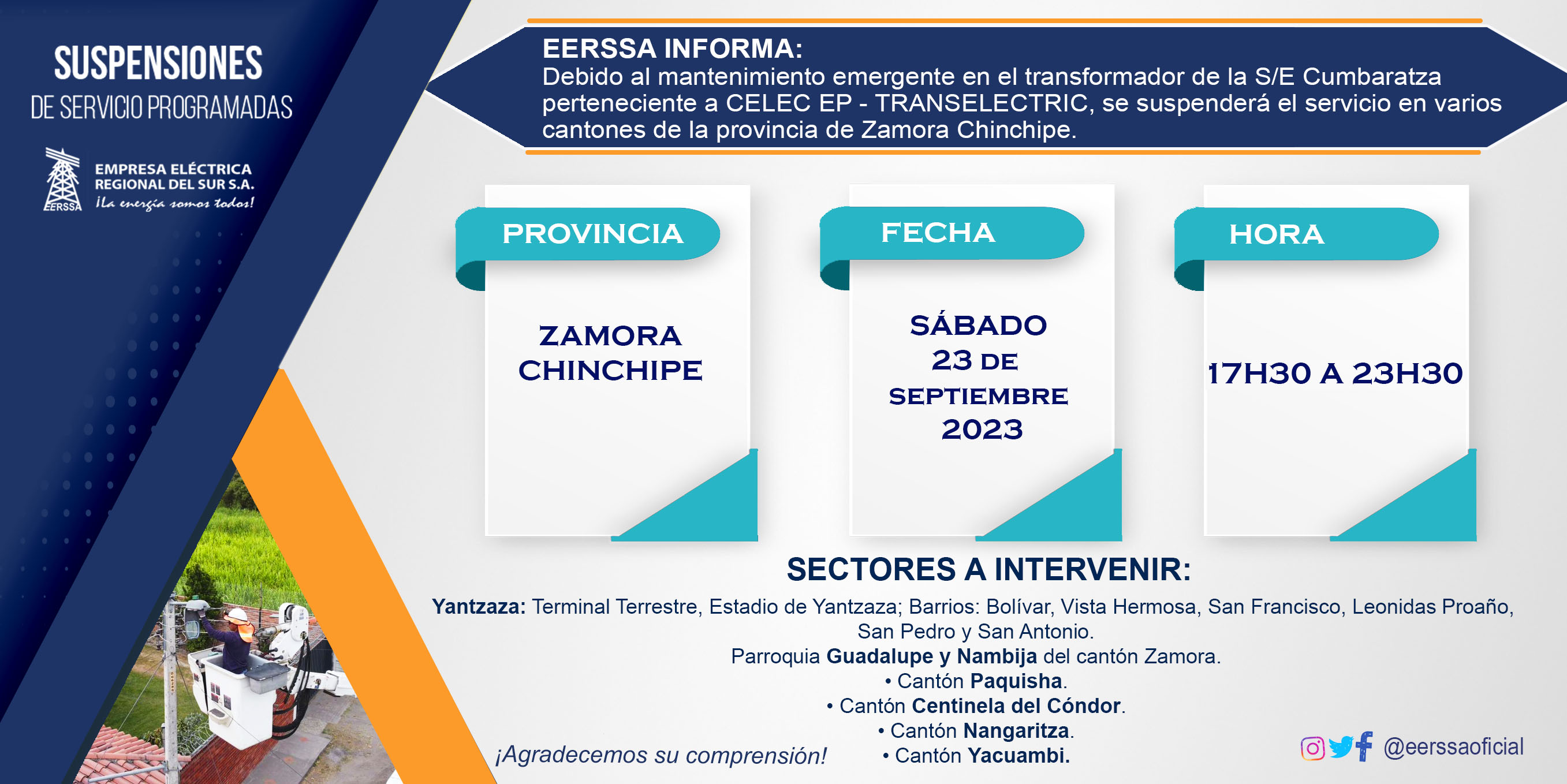 SUSPENSIONES
DE SERVICIO PROGRAMADAS

EERSSA
EMPRESA ELÉCTRICA
REGIONAL DEL SUR S.A.
¡La energía somos todos!

EERSSA INFORMA:
Debido al mantenimiento emergente en el transformador de la S/E Cumbaratza perteneciente a CELEC EP - TRANSELECTRIC, se suspenderá el servicio en varios cantones de la provincia de Zamora Chinchipe.

PROVINCIA
ZAMORA CHINCHIPE

FECHA
SÁBADO 23 DE SEPTIEMBRE 2023

HORA
17H30 A 23H30

SECTORES A INTERVENIR:
Yantzaza: Terminal Terrestre, Estadio de Yantzaza; Barrios: Bolívar, Vista Hermosa, San Francisco, Leonidas Proaño, San Pedro y San Antonio.
Parroquia Guadalupe y Nambija del cantón Zamora.
• Cantón Paquisha.
• Cantón Centinela del Cóndor.
• Cantón Nangaritza.
• Cantón Yacuambi.

¡Agradecemos su comprensión!

@eerssaoficial